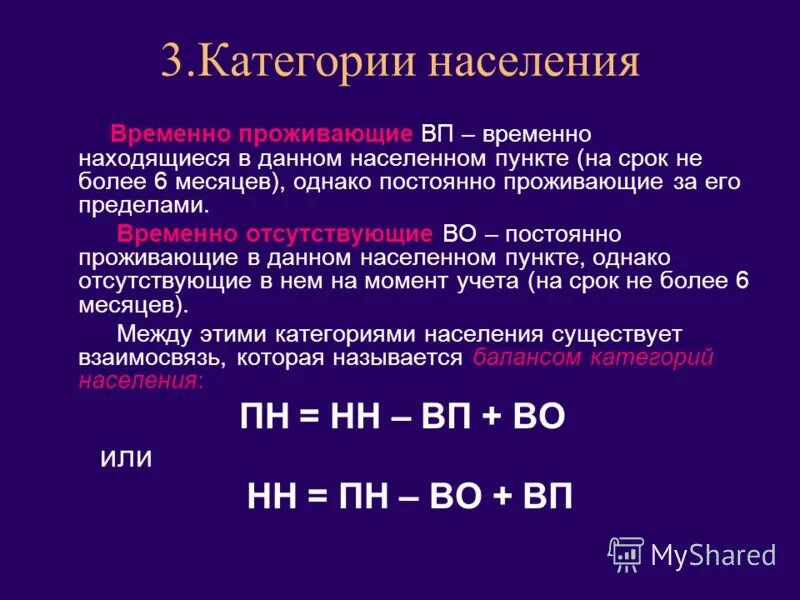 3.Категории населения

Временно проживающие ВП – временно находящиеся в данном населенном пункте (на срок не более 6 месяцев), однако постоянно проживающие за его пределами.

Временно отсутствующие ВО – постоянно проживающие в данном населенном пункте, однако отсутствующие в нем на момент учета (на срок не более 6 месяцев).

Между этими категориями населения существует взаимосвязь, которая называется балансом категорий населения:

ПН = НН – ВП + ВО

или

НН = ПН – ВО + ВП

MyShared